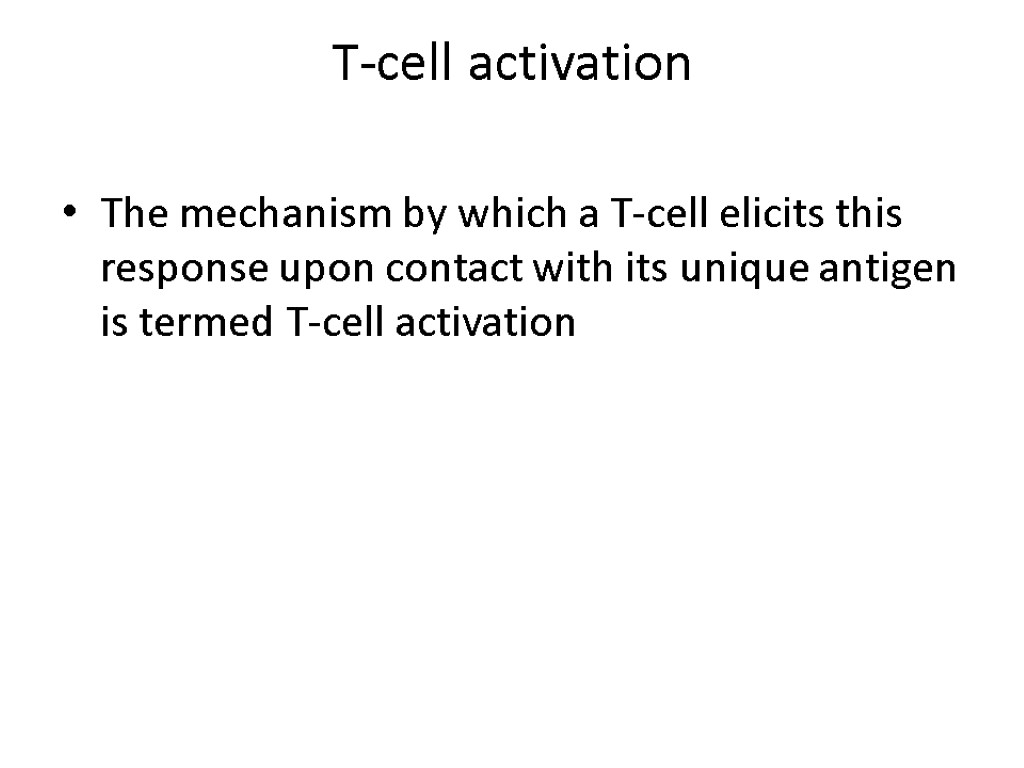 T-cell activation

• The mechanism by which a T-cell elicits this response upon contact with its unique antigen is termed T-cell activation